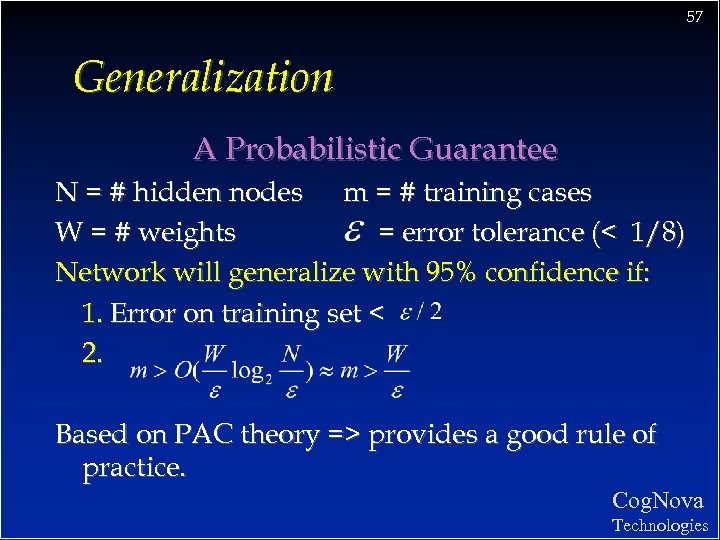 57

Generalization

A Probabilistic Guarantee

N = # hidden nodes m = # training cases

W = # weights $\varepsilon$ = error tolerance (< 1/8)

Network will generalize with 95% confidence if:

1. Error on training set < $\varepsilon / 2$

2. $m > O(\frac{W}{\varepsilon} \log_2 \frac{N}{\varepsilon}) \approx m > \frac{W}{\varepsilon}$

Based on PAC theory => provides a good rule of practice.

CogNova
Technologies